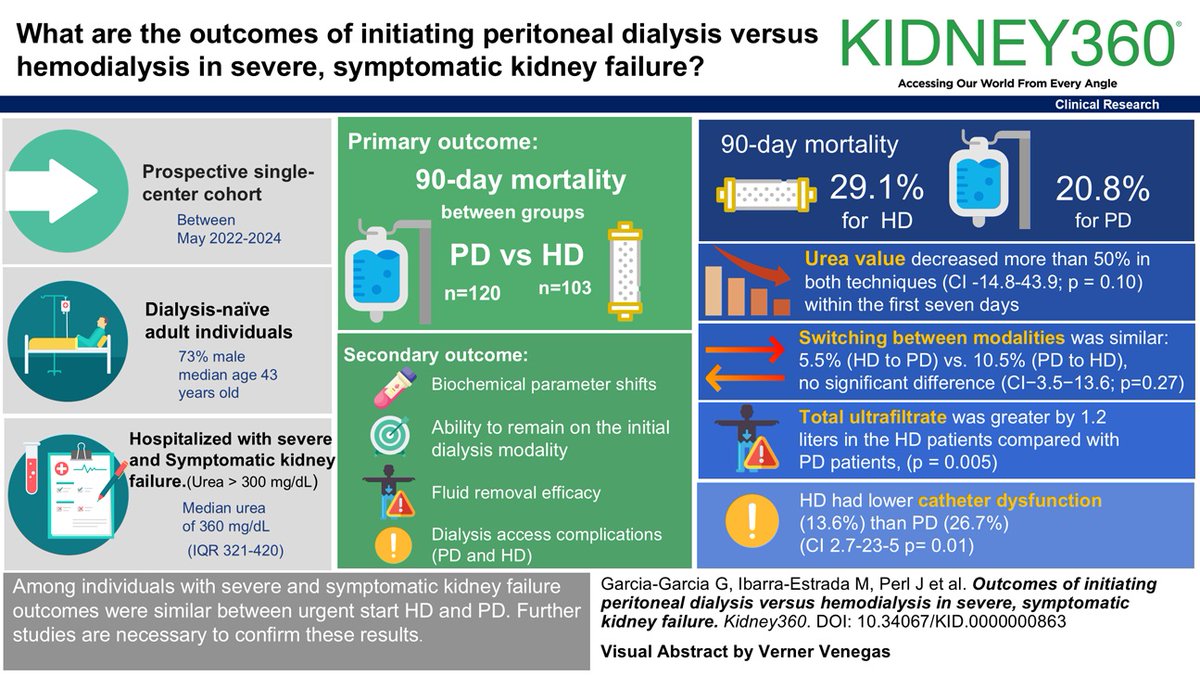 What are the outcomes of initiating peritoneal dialysis versus hemodialysis in severe, symptomatic kidney failure?

KIDNEY360®
Accessing Our World From Every Angle

Clinical Research

Prospective single-center cohort
Between May 2022-2024

Dialysis-naïve adult individuals
73% male
median age 43 years old

Hospitalized with severe and Symptomatic kidney failure.(Urea > 300 mg/dL)
Median urea of 360 mg/dL
(IQR 321-420)

Primary outcome:
90-day mortality
between groups
PD vs HD
n=120
n=103

Secondary outcome:
Biochemical parameter shifts
Ability to remain on the initial dialysis modality
Fluid removal efficacy
Dialysis access complications (PD and HD)

90-day mortality
29.1% for HD
20.8% for PD

Urea value decreased more than 50% in both techniques (CI -14.8-43.9; p = 0.10) within the first seven days

Switching between modalities was similar: 5.5% (HD to PD) vs. 10.5% (PD to HD), no significant difference (CI−3.5−13.6; p=0.27)

Total ultrafiltrate was greater by 1.2 liters in the HD patients compared with PD patients, (p = 0.005)

HD had lower catheter dysfunction (13.6%) than PD (26.7%) (CI 2.7-23-5 p= 0.01)

Among individuals with severe and symptomatic kidney failure outcomes were similar between urgent start HD and PD. Further studies are necessary to confirm these results.

Garcia-Garcia G, Ibarra-Estrada M, Perl J et al. Outcomes of initiating peritoneal dialysis versus hemodialysis in severe, symptomatic kidney failure. Kidney360. DOI: 10.34067/KID.0000000863

Visual Abstract by Verner Venegas